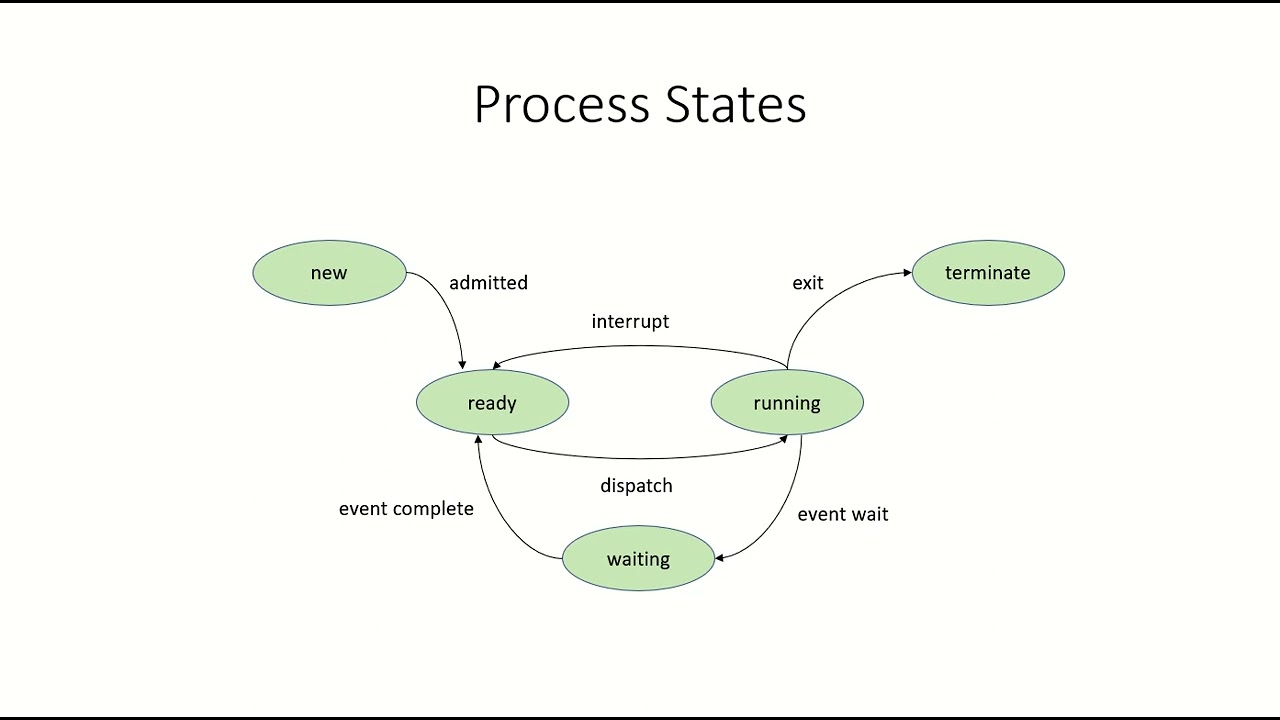 Process States

new

admitted

exit

terminate

interrupt

ready

running

dispatch

event complete

event wait

waiting